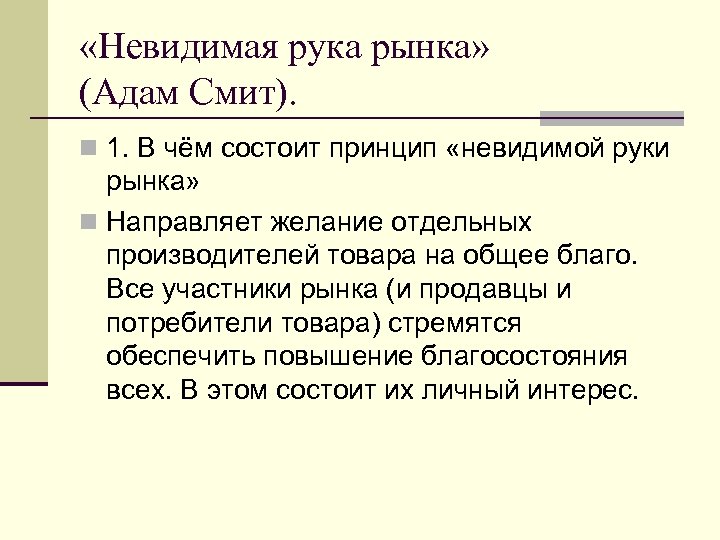 «Невидимая рука рынка» (Адам Смит).

1. В чём состоит принцип «невидимой руки рынка»

Направляет желание отдельных производителей товара на общее благо. Все участники рынка (и продавцы и потребители товара) стремятся обеспечить повышение благосостояния всех. В этом состоит их личный интерес.